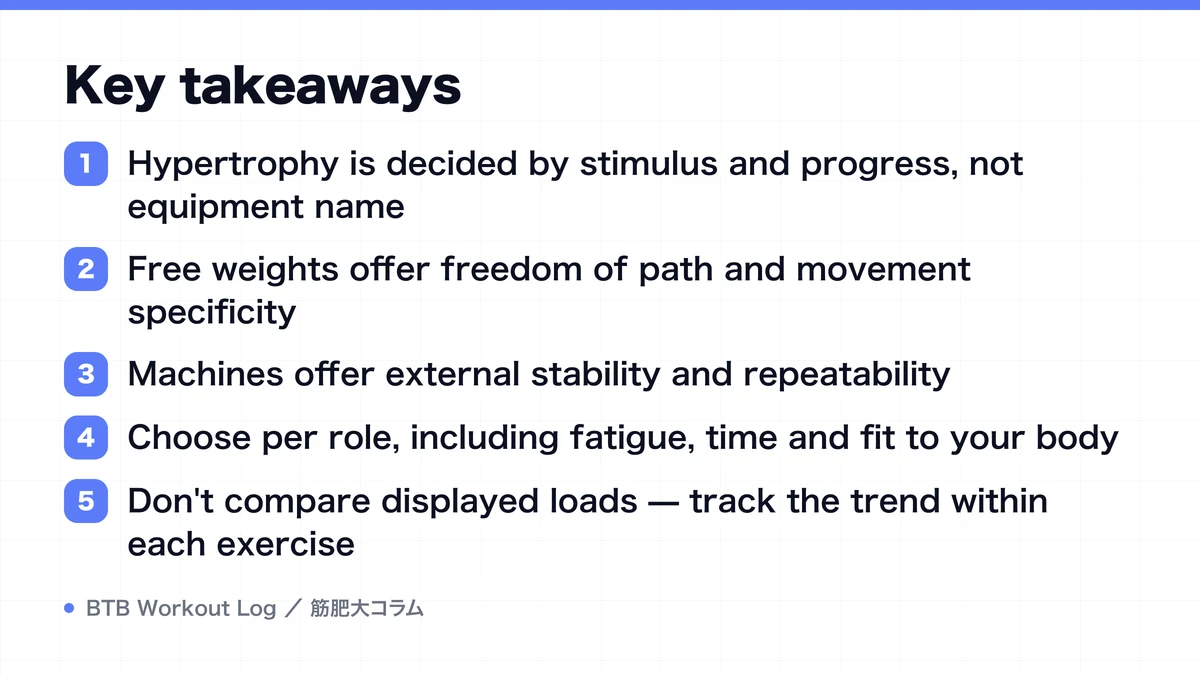 Key takeaways

1 Hypertrophy is decided by stimulus and progress, not equipment name

2 Free weights offer freedom of path and movement specificity

3 Machines offer external stability and repeatability

4 Choose per role, including fatigue, time and fit to your body

5 Don't compare displayed loads — track the trend within each exercise

BTB Workout Log ／ 筋肥大コラム